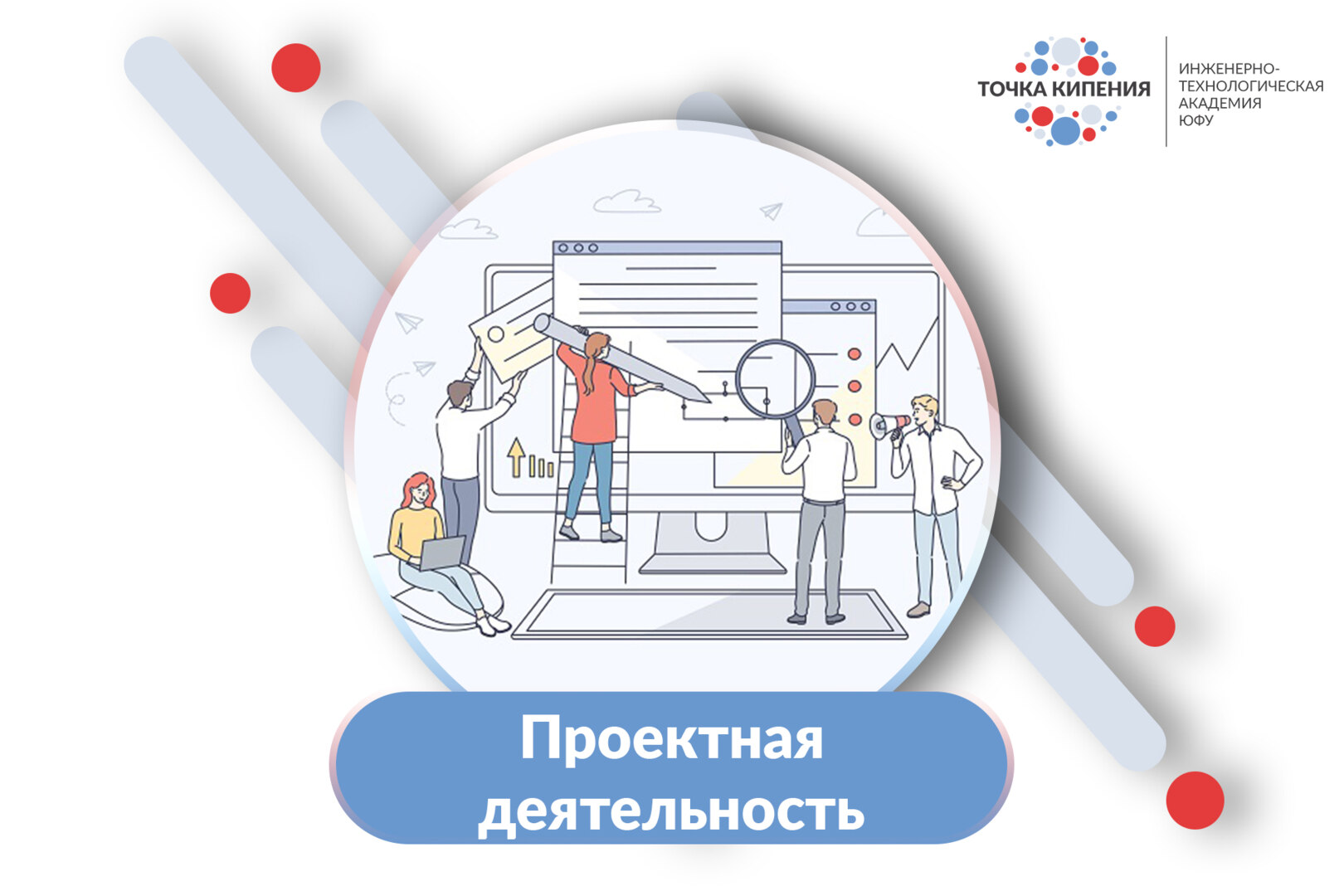 ТОЧКА КИПЕНИЯ

ИНЖЕНЕРНО-ТЕХНОЛОГИЧЕСКАЯ АКАДЕМИЯ ЮФУ

Проектная деятельность